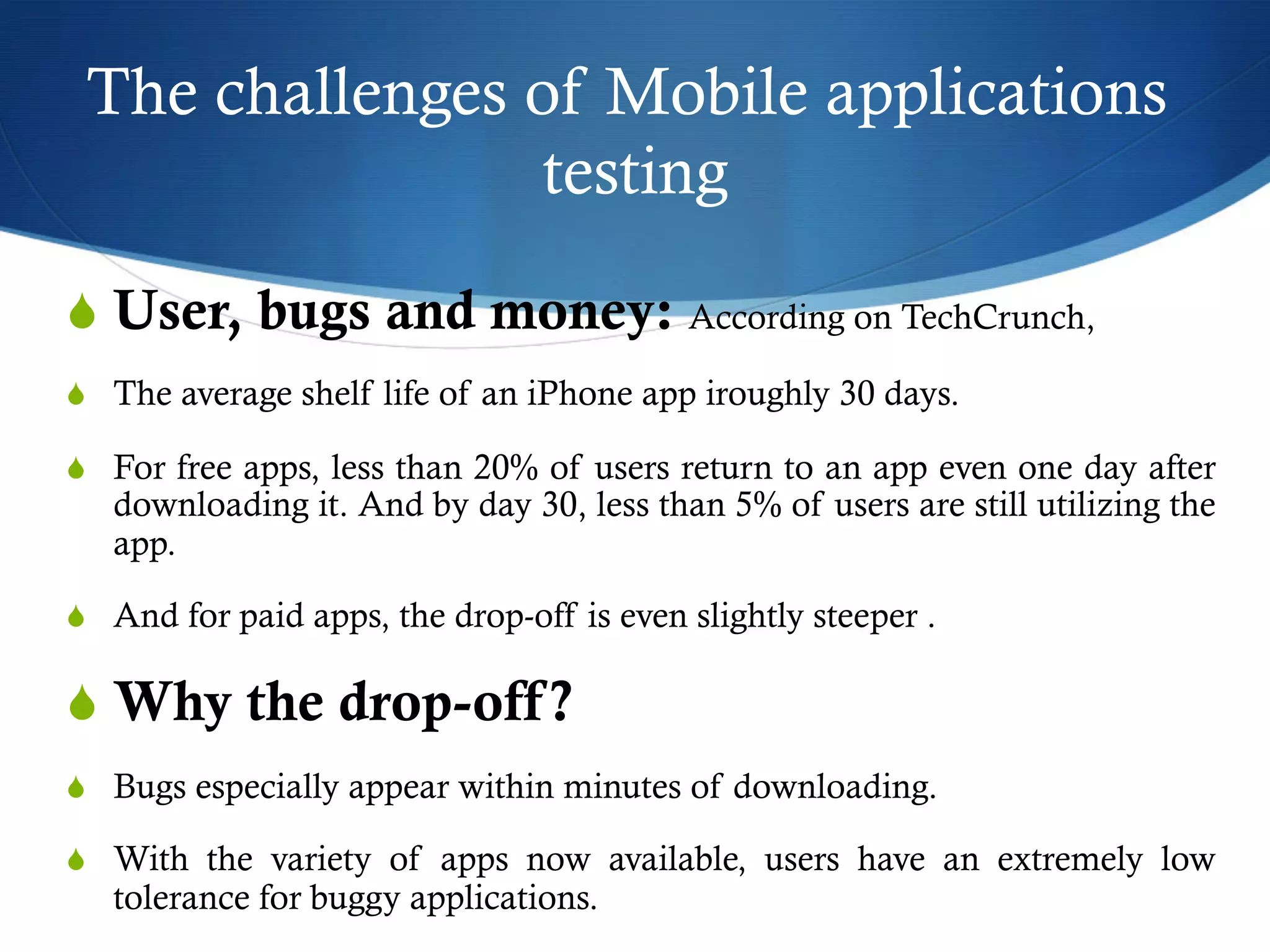 The challenges of Mobile applications testing

User, bugs and money: According on TechCrunch,

The average shelf life of an iPhone app iroughly 30 days.

For free apps, less than 20% of users return to an app even one day after downloading it. And by day 30, less than 5% of users are still utilizing the app.

And for paid apps, the drop-off is even slightly steeper .

Why the drop-off?

Bugs especially appear within minutes of downloading.

With the variety of apps now available, users have an extremely low tolerance for buggy applications.